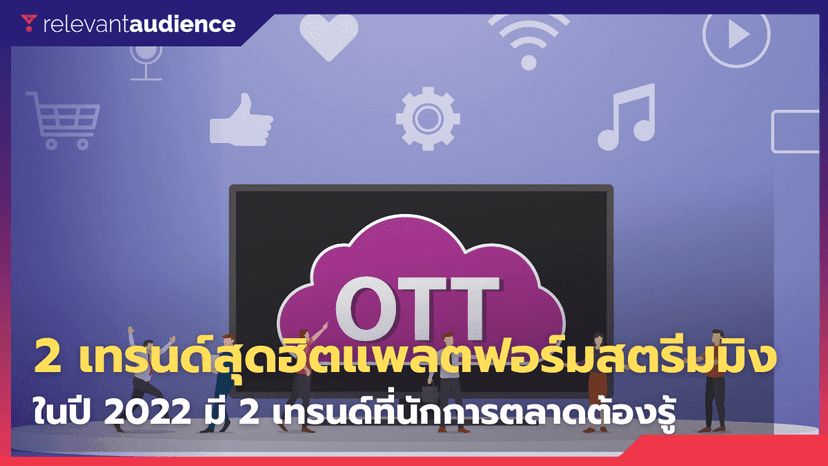 relevantaudience

OTT

2 เทรนด์สุดฮิตแพลตฟอร์มสตรีมมิง
ในปี 2022 มี 2 เทรนด์ที่นักการตลาดต้องรู้